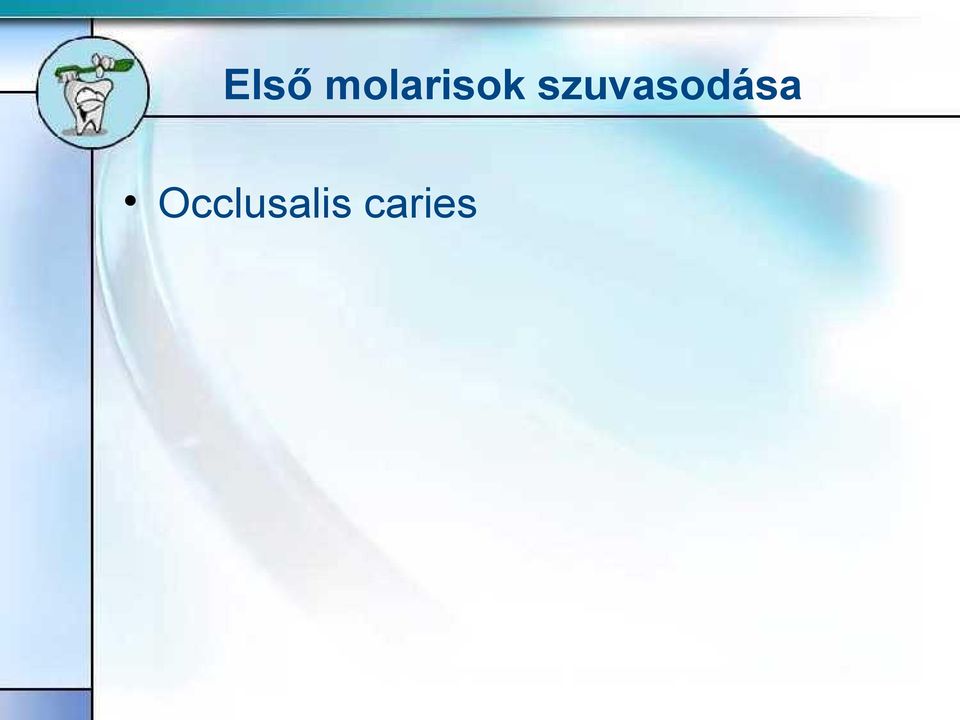 Első molarisok szuvasodása

• Occlusalis caries